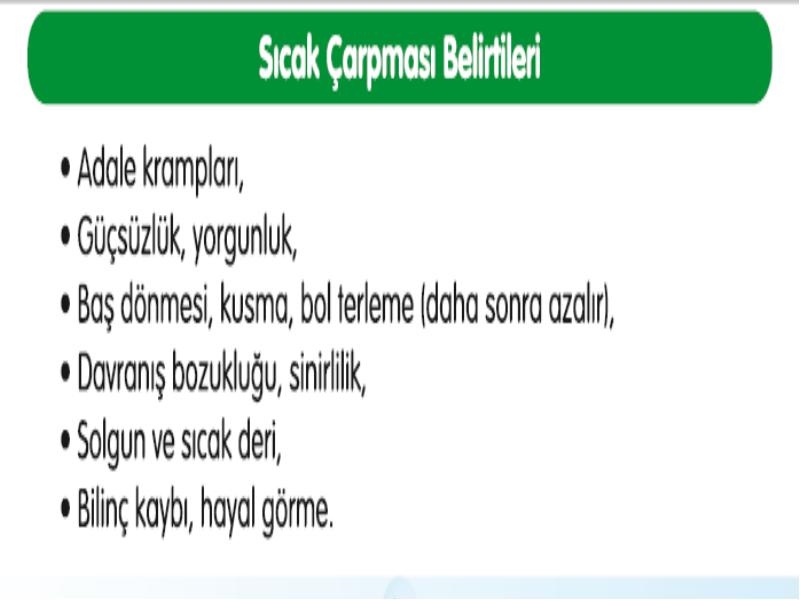 Sıcak Çarpması Belirtileri

• Adale krampları,
• Güçsüzlük, yorgunluk,
• Baş dönmesi, kusma, bol terleme (daha sonra azalır),
• Davranış bozukluğu, sinirlilik,
• Solgun ve sıcak deri,
• Bilinç kaybı, hayal görme.